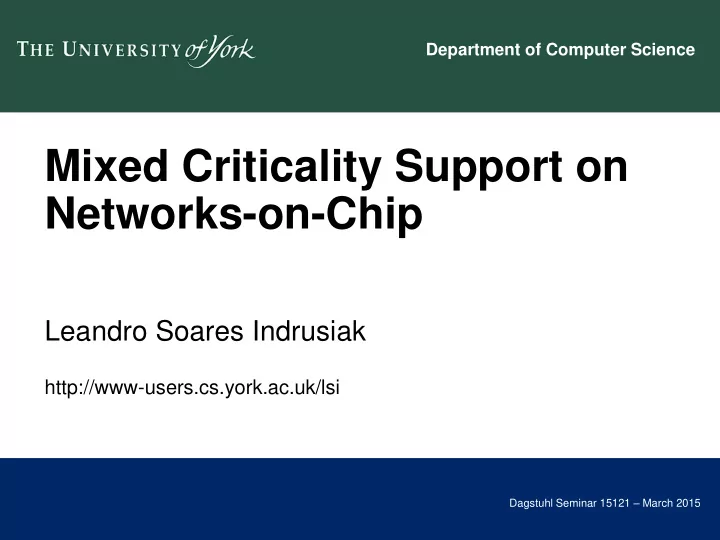 THE UNIVERSITY of York

Department of Computer Science

Mixed Criticality Support on Networks-on-Chip

Leandro Soares Indrusiak

http://www-users.cs.york.ac.uk/lsi

Dagstuhl Seminar 15121 – March 2015